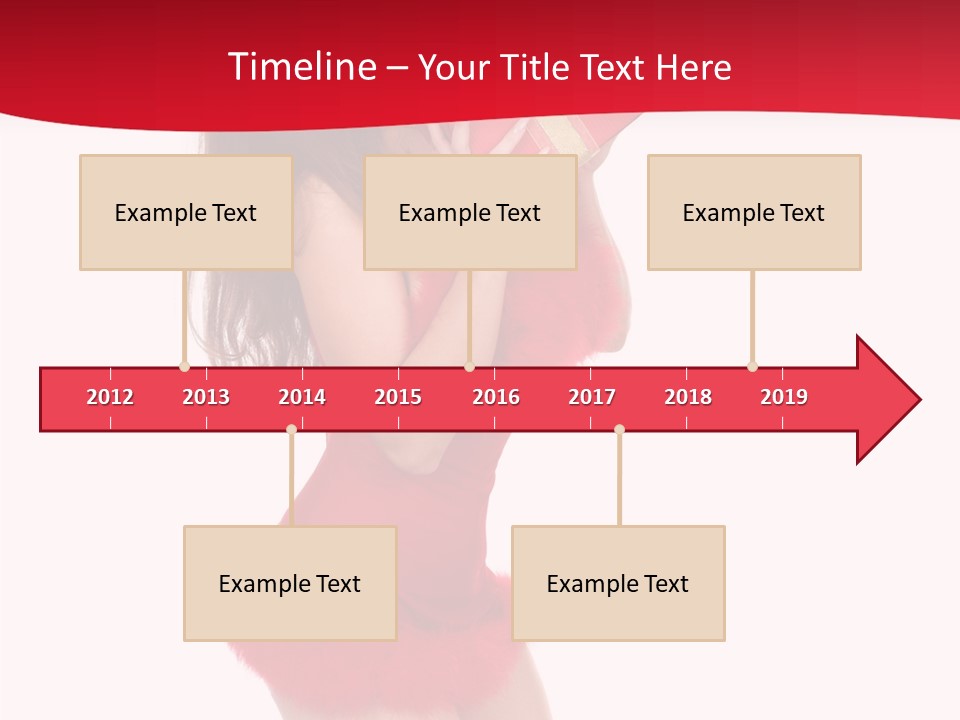 Timeline – Your Title Text Here

Example Text

Example Text

Example Text

2012 2013 2014 2015 2016 2017 2018 2019

Example Text

Example Text